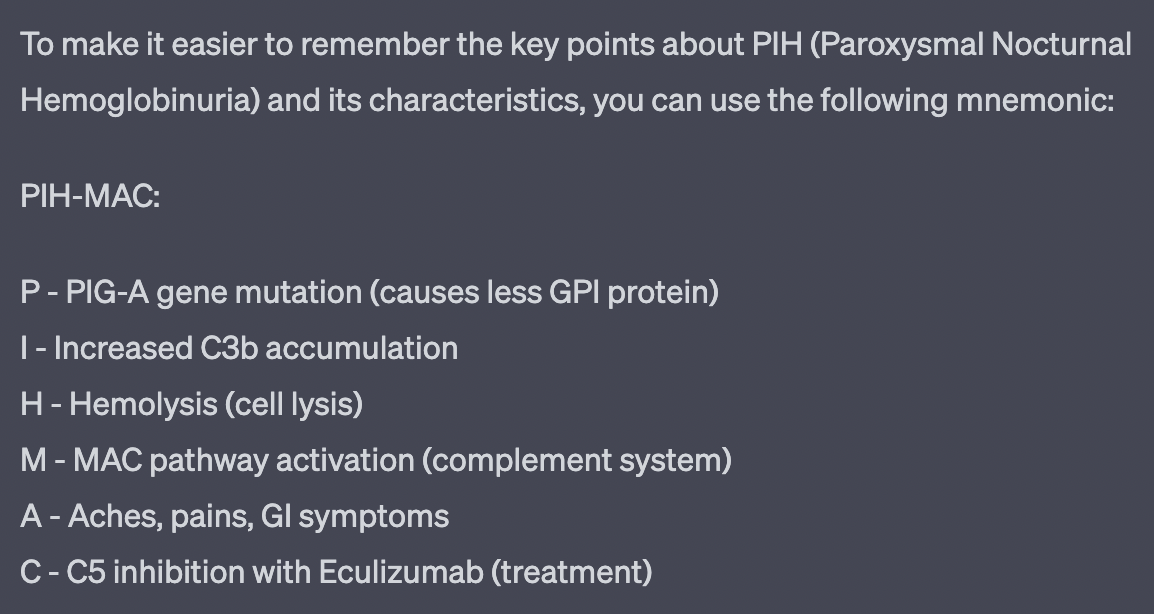 To make it easier to remember the key points about PIH (Paroxysmal Nocturnal Hemoglobinuria) and its characteristics, you can use the following mnemonic:

PIH-MAC:

P - PIG-A gene mutation (causes less GPI protein)
I - Increased C3b accumulation
H - Hemolysis (cell lysis)
M - MAC pathway activation (complement system)
A - Aches, pains, GI symptoms
C - C5 inhibition with Eculizumab (treatment)